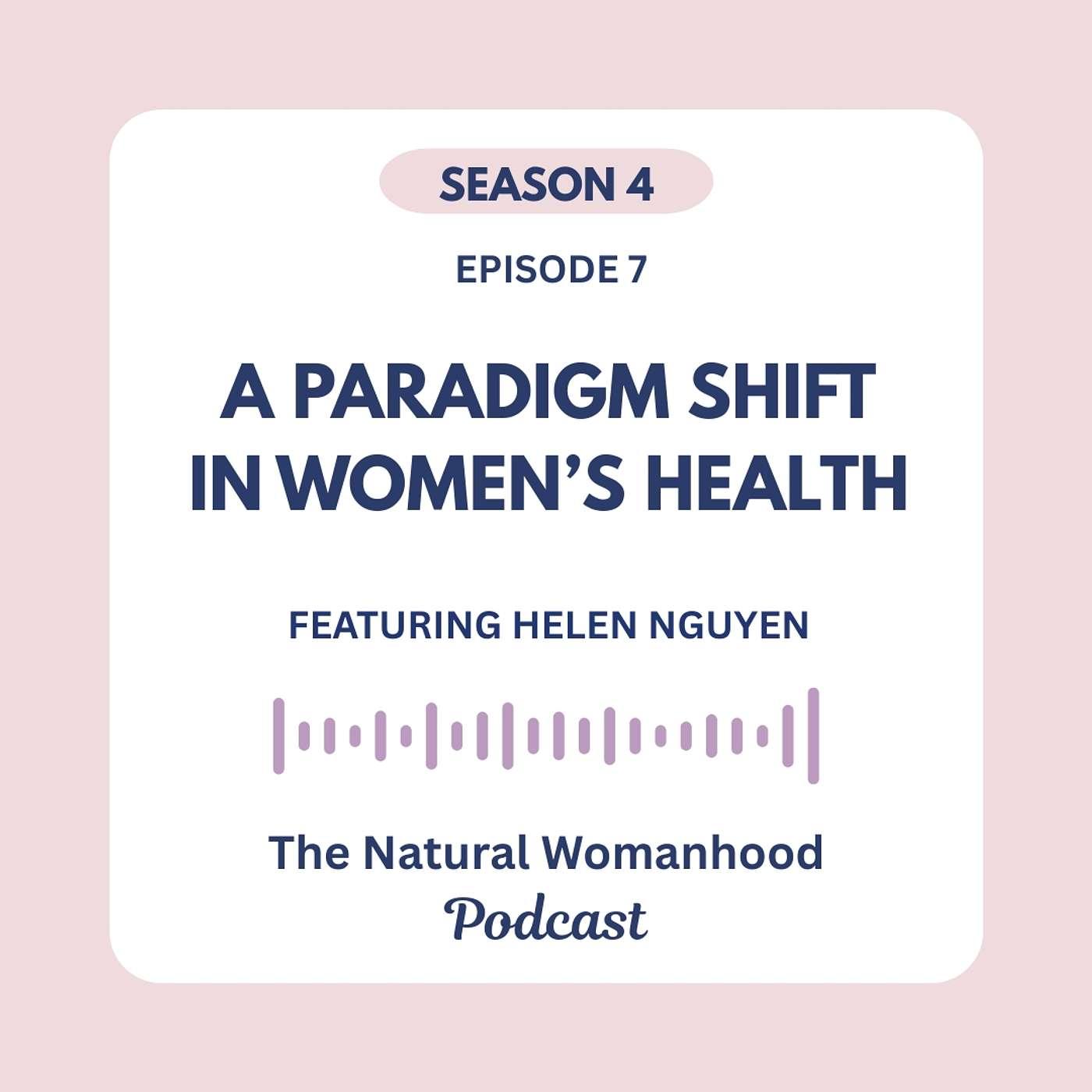 SEASON 4

EPISODE 7

A PARADIGM SHIFT IN WOMEN'S HEALTH

FEATURING HELEN NGUYEN

The Natural Womanhood
Podcast